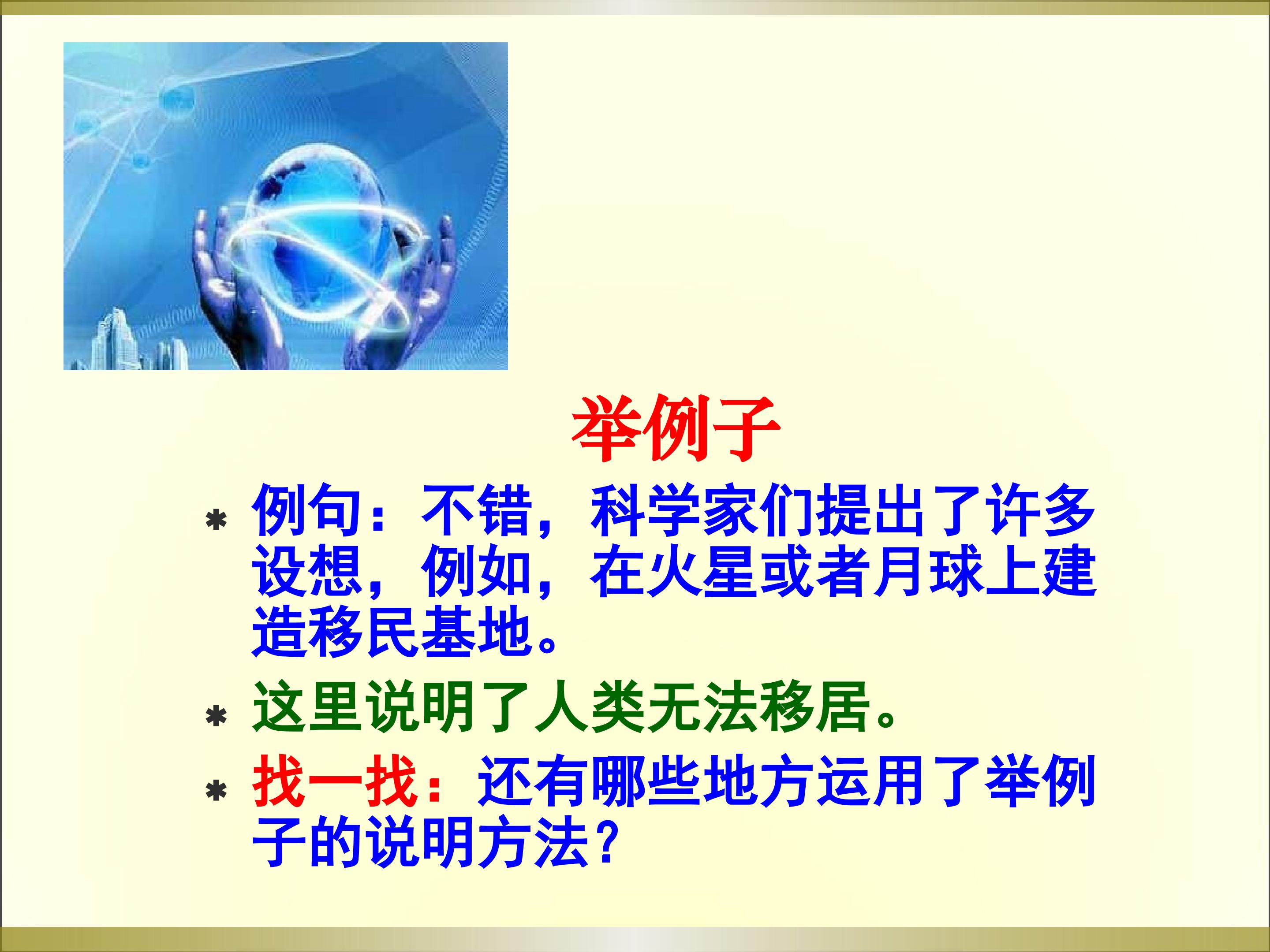 举例子

* 例句：不错，科学家们提出了许多设想，例如，在火星或者月球上建造移民基地。

* 这里说明了人类无法移居。

* 找一找：还有哪些地方运用了举例子的说明方法？